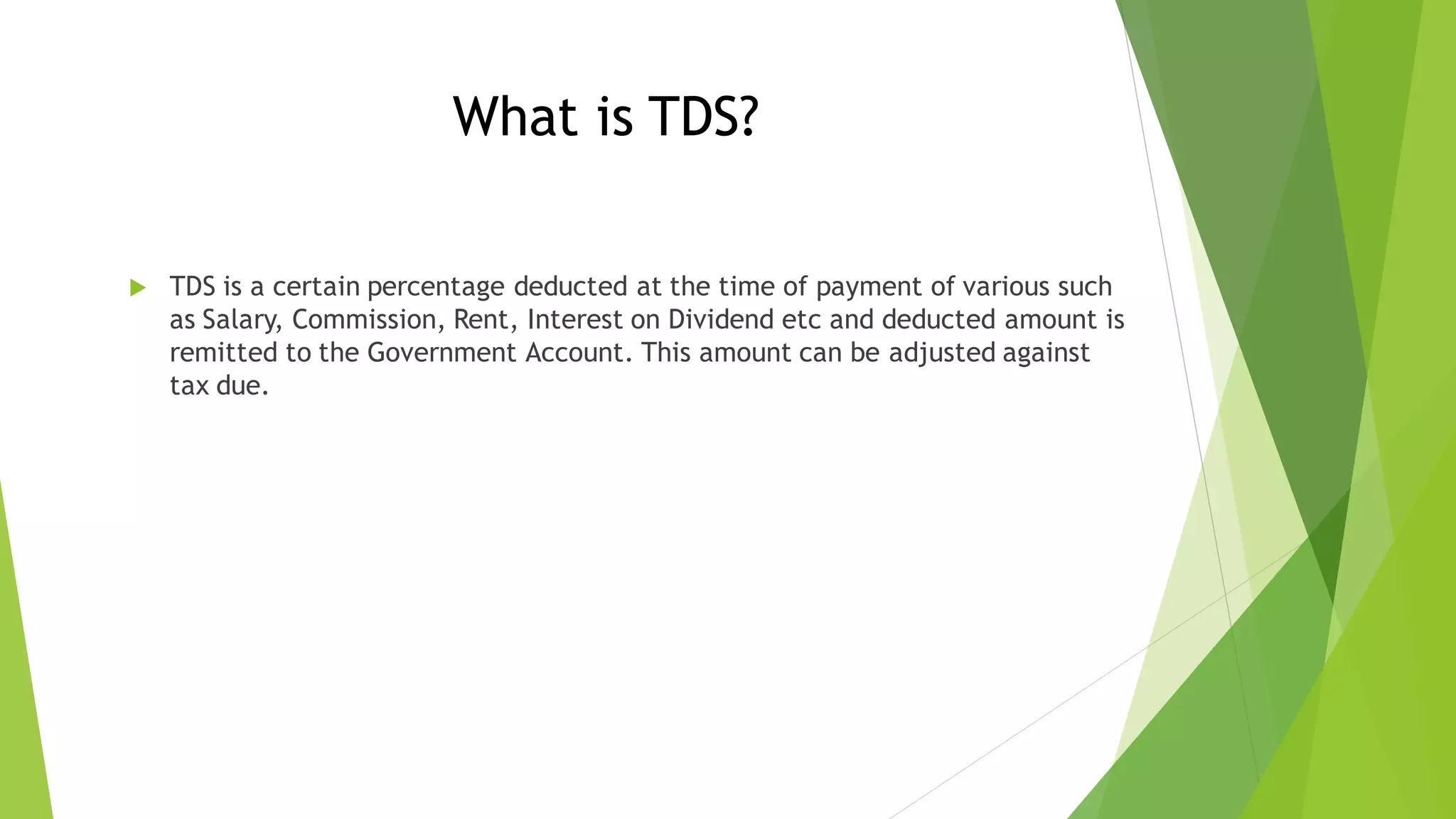 What is TDS?

TDS is a certain percentage deducted at the time of payment of various such as Salary, Commission, Rent, Interest on Dividend etc and deducted amount is remitted to the Government Account. This amount can be adjusted against tax due.